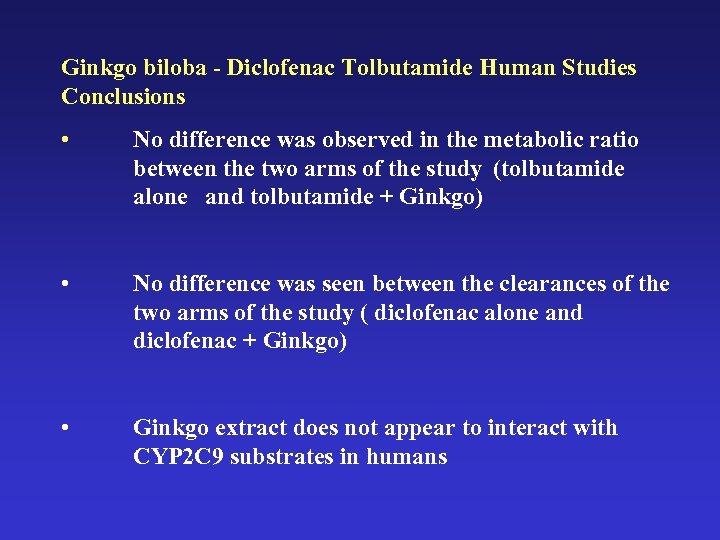 Ginkgo biloba - Diclofenac Tolbutamide Human Studies Conclusions

• No difference was observed in the metabolic ratio between the two arms of the study (tolbutamide alone and tolbutamide + Ginkgo)

• No difference was seen between the clearances of the two arms of the study ( diclofenac alone and diclofenac + Ginkgo)

• Ginkgo extract does not appear to interact with CYP2C9 substrates in humans